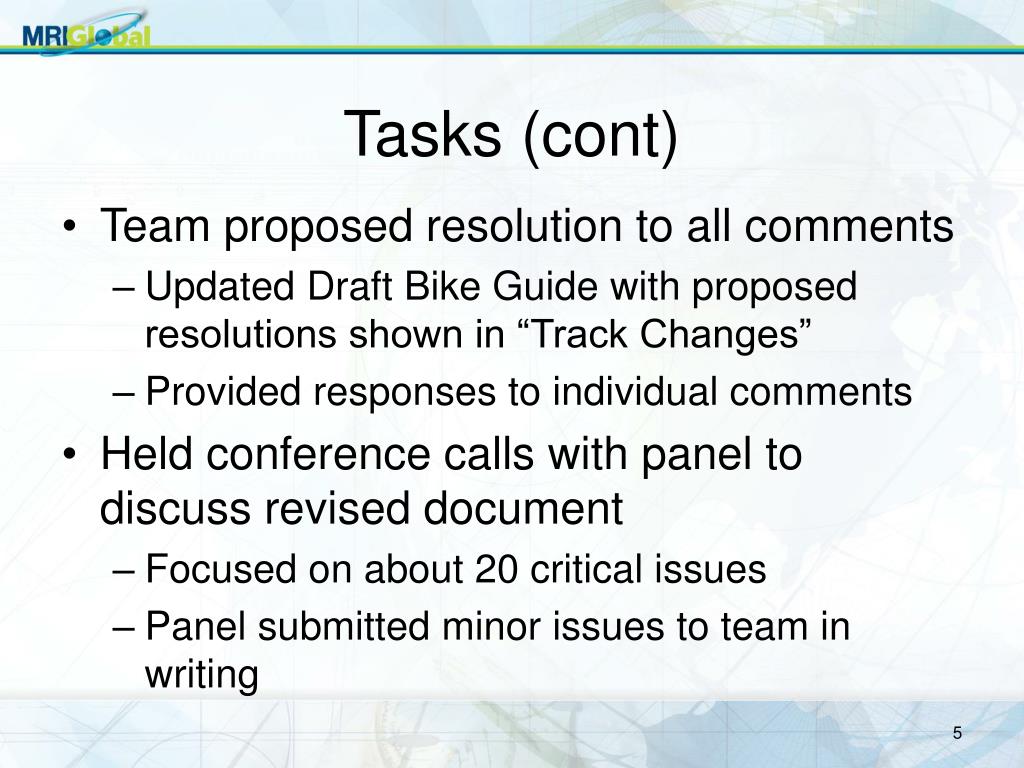 MRIGlobal

Tasks (cont)

• Team proposed resolution to all comments
– Updated Draft Bike Guide with proposed resolutions shown in “Track Changes”
– Provided responses to individual comments
• Held conference calls with panel to discuss revised document
– Focused on about 20 critical issues
– Panel submitted minor issues to team in writing

5